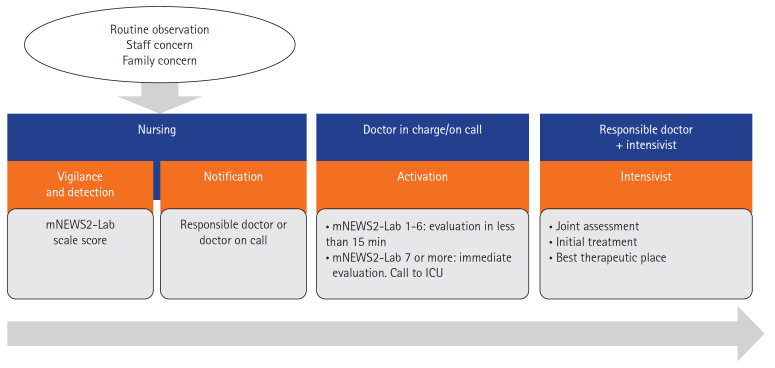 Routine observation
Staff concern
Family concern

Nursing

Vigilance and detection

mNEWS2-Lab scale score

Notification

Responsible doctor or doctor on call

Doctor in charge/on call

Activation

• mNEWS2-Lab 1-6: evaluation in less than 15 min
• mNEWS2-Lab 7 or more: immediate evaluation. Call to ICU

Responsible doctor + intensivist

Intensivist

• Joint assessment
• Initial treatment
• Best therapeutic place